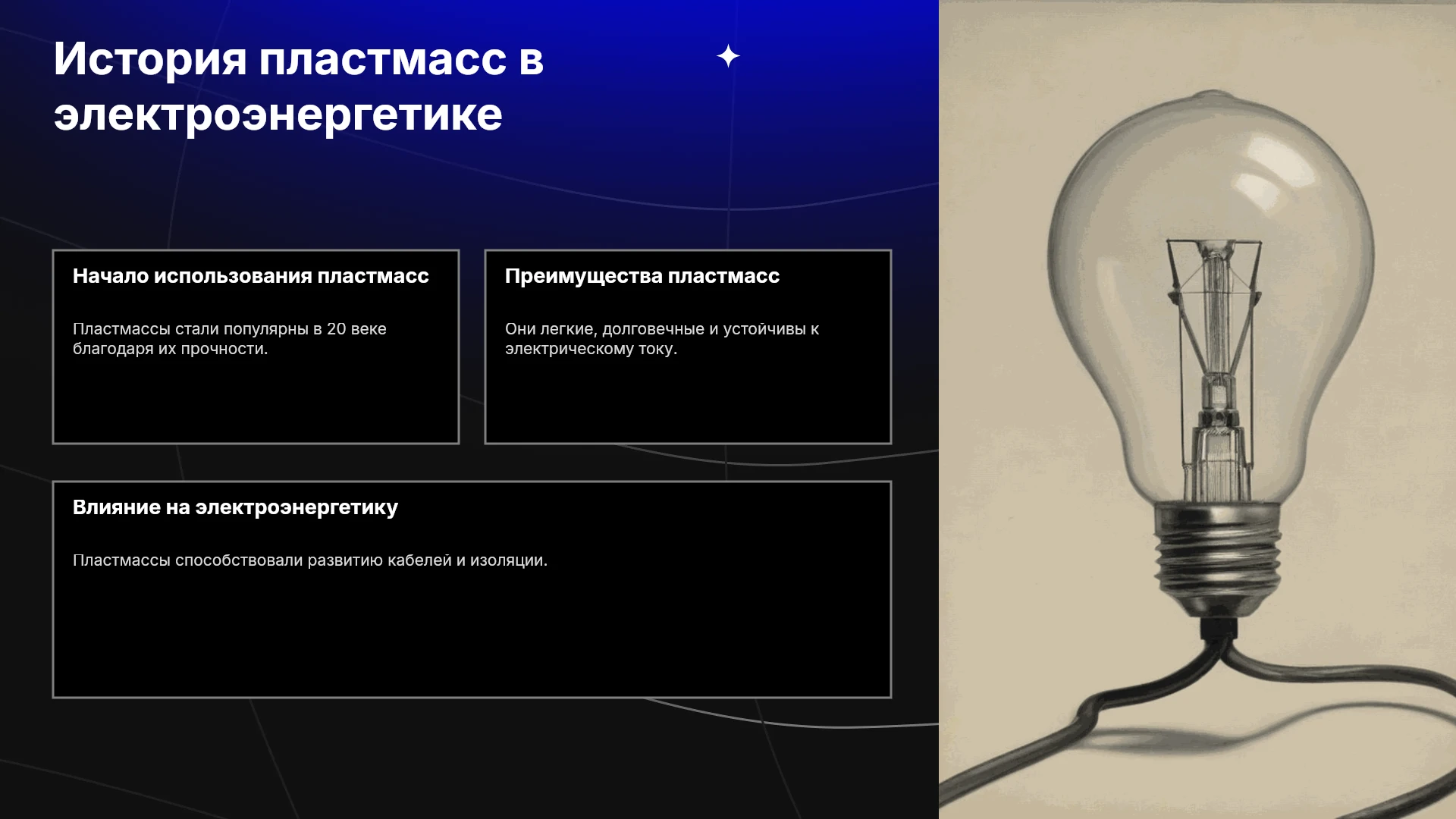 История пластмасс в электроэнергетике

Начало использования пластмасс

Пластмассы стали популярны в 20 веке благодаря их прочности.

Преимущества пластмасс

Они легкие, долговечные и устойчивы к электрическому току.

Влияние на электроэнергетику

Пластмассы способствовали развитию кабелей и изоляции.